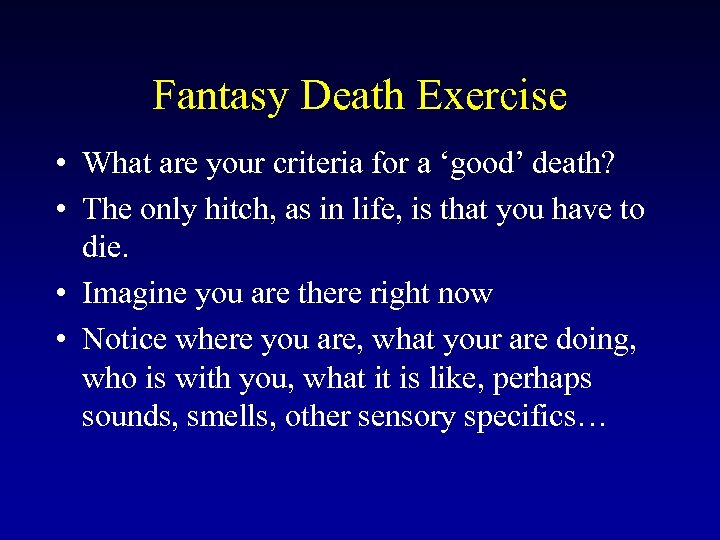 Fantasy Death Exercise

• What are your criteria for a ‘good’ death?

• The only hitch, as in life, is that you have to die.

• Imagine you are there right now

• Notice where you are, what your are doing, who is with you, what it is like, perhaps sounds, smells, other sensory specifics…